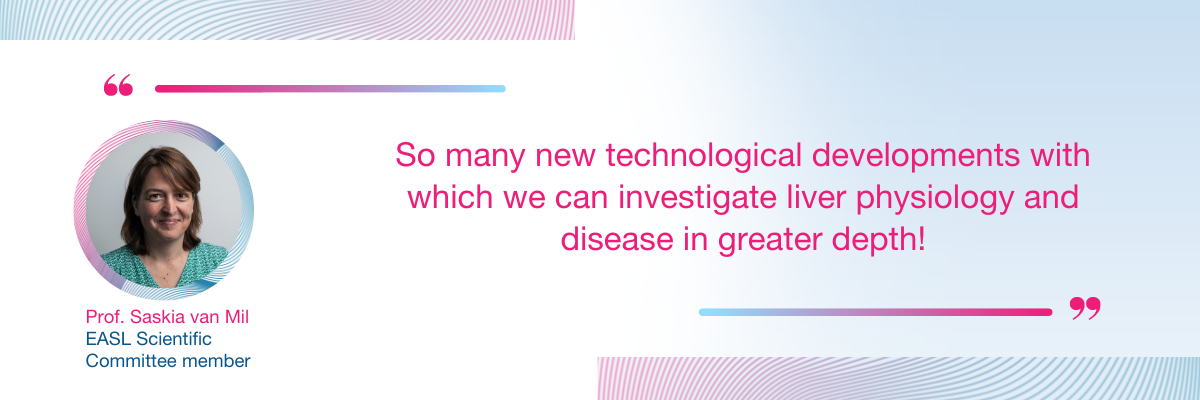 “

So many new technological developments with which we can investigate liver physiology and disease in greater depth!

”

Prof. Saskia van Mil
EASL Scientific Committee member